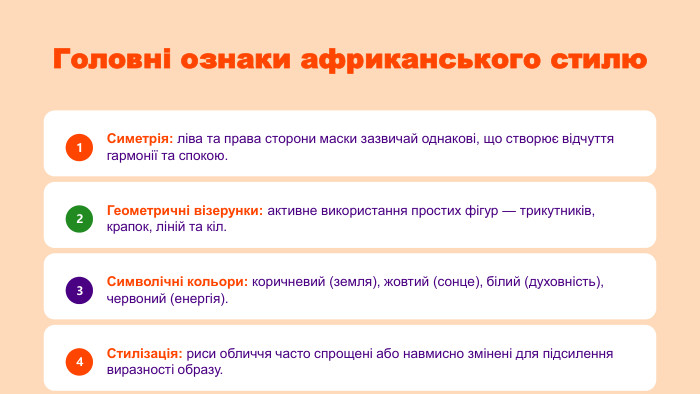 Головні ознаки африканського стилю

1

Симетрія: ліва та права сторони маски зазвичай однакові, що створює відчуття гармонії та спокою.

2

Геометричні візерунки: активне використання простих фігур — трикутників, крапок, ліній та кіл.

3

Символічні кольори: коричневий (земля), жовтий (сонце), білий (духовність), червоний (енергія).

4

Стилізація: риси обличчя часто спрощені або навмисно змінені для підсилення виразності образу.